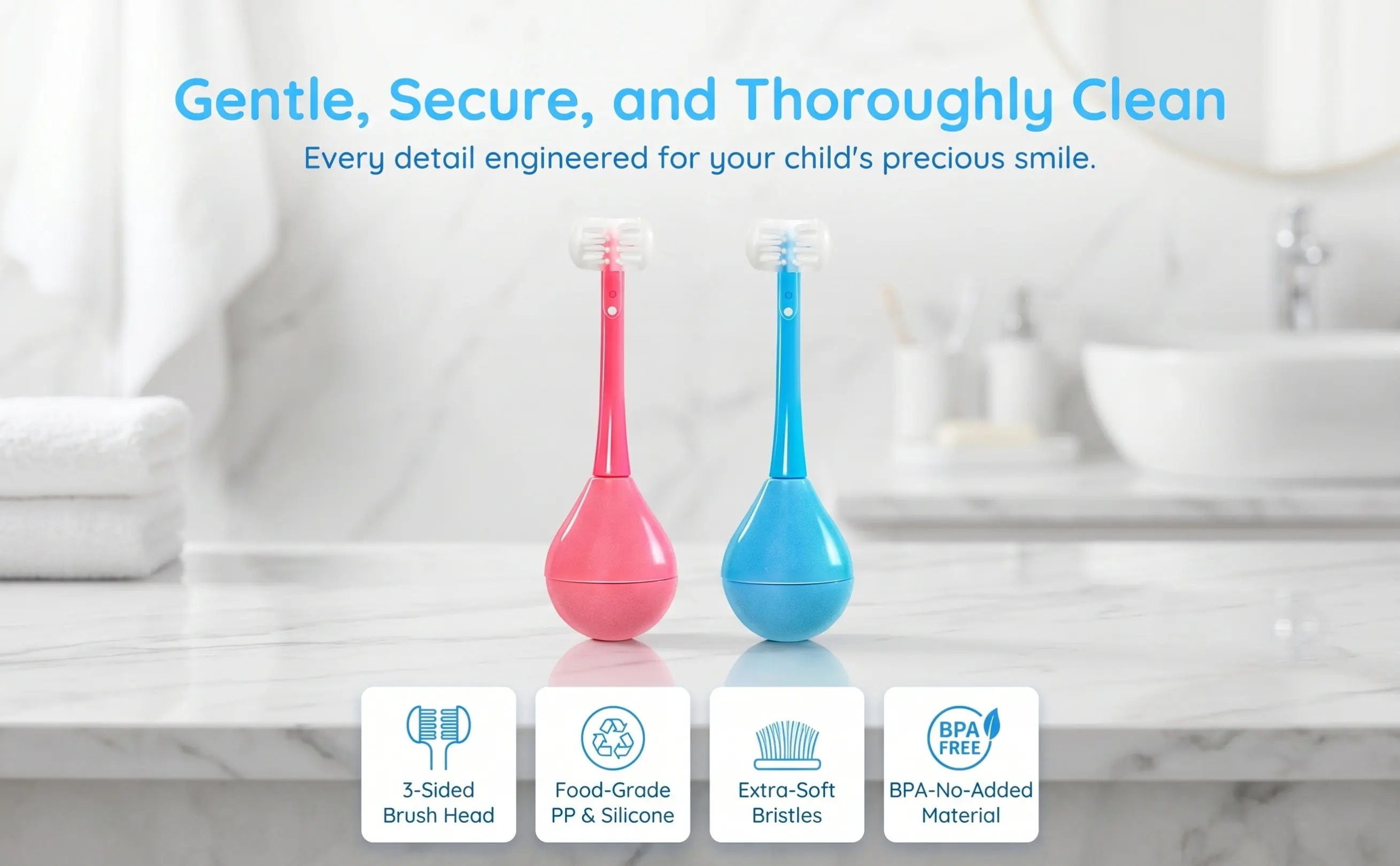 Gentle, Secure, and Thoroughly Clean

Every detail engineered for your child's precious smile.

3-Sided Brush Head

Food-Grade PP & Silicone

Extra-Soft Bristles

BPA FREE

BPA-No-Added Material